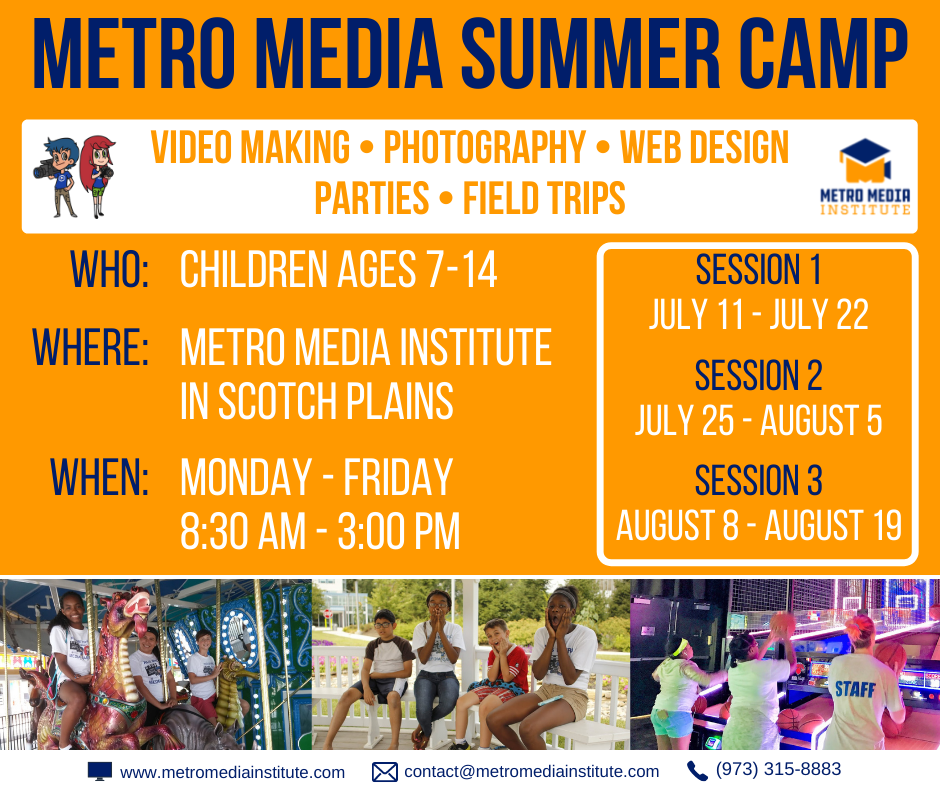 METRO MEDIA SUMMER CAMP

VIDEO MAKING • PHOTOGRAPHY • WEB DESIGN
PARTIES • FIELD TRIPS

METRO MEDIA INSTITUTE

WHO: CHILDREN AGES 7-14

WHERE: METRO MEDIA INSTITUTE IN SCOTCH PLAINS

WHEN: MONDAY - FRIDAY 8:30 AM - 3:00 PM

SESSION 1
JULY 11 - JULY 22

SESSION 2
JULY 25 - AUGUST 5

SESSION 3
AUGUST 8 - AUGUST 19

STAFF

www.metromediainstitute.com contact@metromediainstitute.com (973) 315-8883